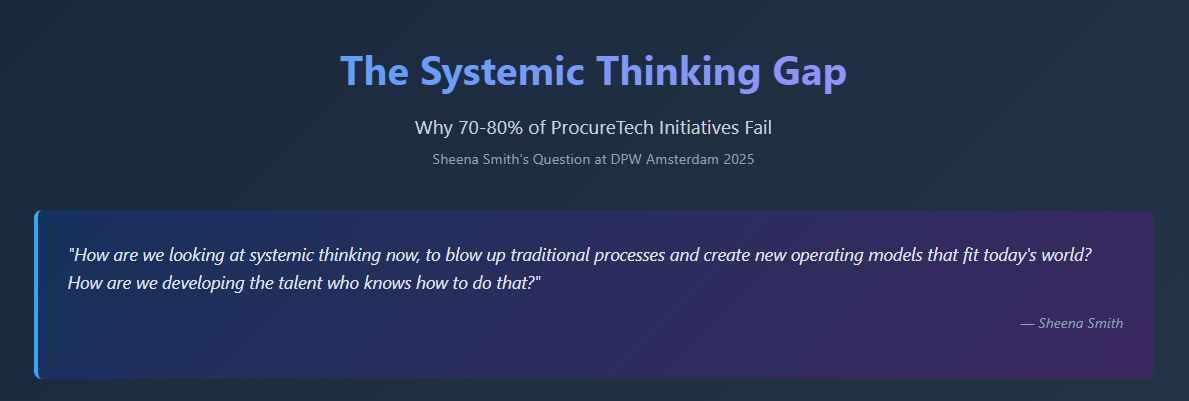 The Systemic Thinking Gap

Why 70-80% of ProcureTech Initiatives Fail

Sheena Smith's Question at DPW Amsterdam 2025

"How are we looking at systemic thinking now, to blow up traditional processes and create new operating models that fit today's world? How are we developing the talent who knows how to do that?"

— Sheena Smith